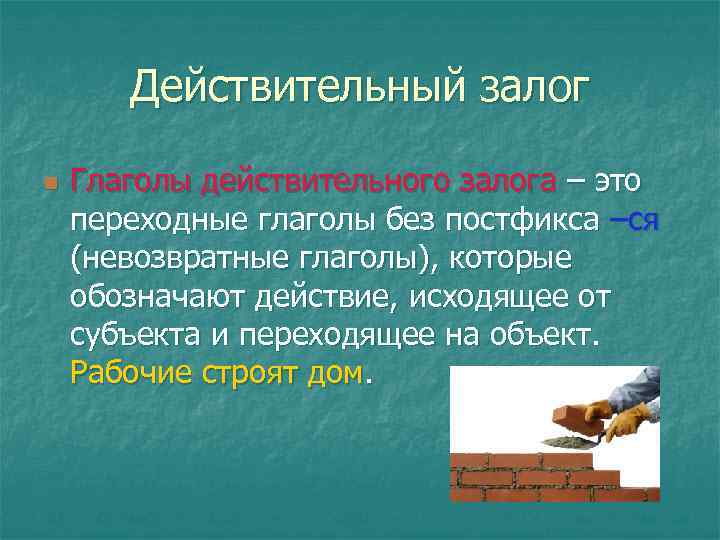 Действительный залог

Глаголы действительного залога – это переходные глаголы без постфикса –ся (невозвратные глаголы), которые обозначают действие, исходящее от субъекта и переходящее на объект. Рабочие строят дом.